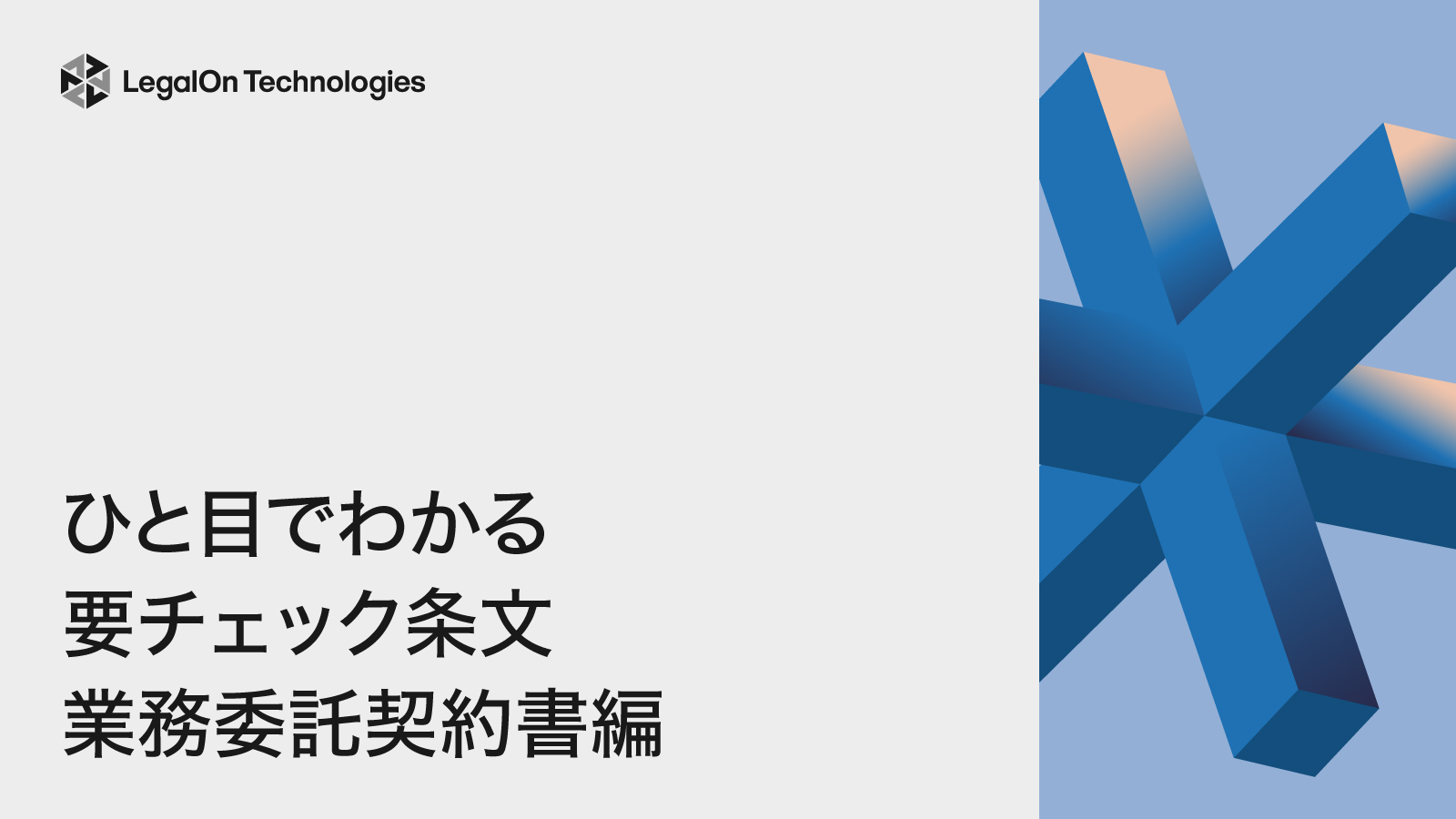 LegalOn Technologies

ひと目でわかる
要チェック条文
業務委託契約書編